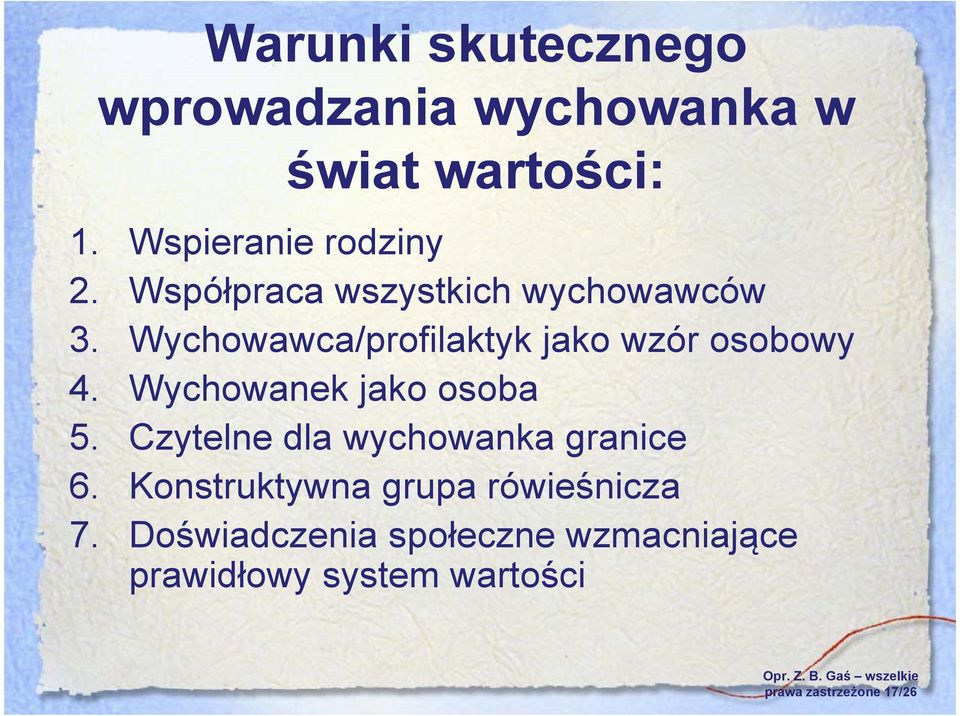 Warunki skutecznego wprowadzania wychowanka w świat wartości:

1. Wspieranie rodziny
2. Współpraca wszystkich wychowawców
3. Wychowawca/profilaktyk jako wzór osobowy
4. Wychowanek jako osoba
5. Czytelne dla wychowanka granice
6. Konstruktywna grupa rówieśnicza
7. Doświadczenia społeczne wzmacniające prawidłowy system wartości

Opr. Z. B. Gaś – wszelkie prawa zastrzeżone 17/26